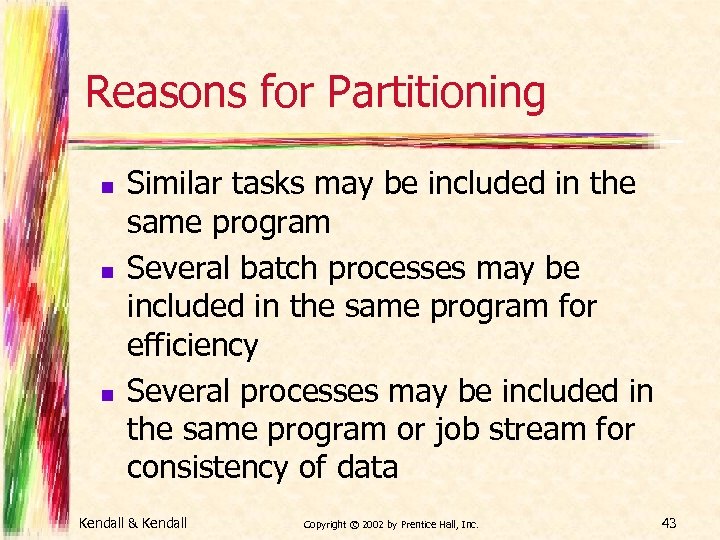 Reasons for Partitioning

- Similar tasks may be included in the same program
- Several batch processes may be included in the same program for efficiency
- Several processes may be included in the same program or job stream for consistency of data

Kendall & Kendall

Copyright © 2002 by Prentice Hall, Inc.

43